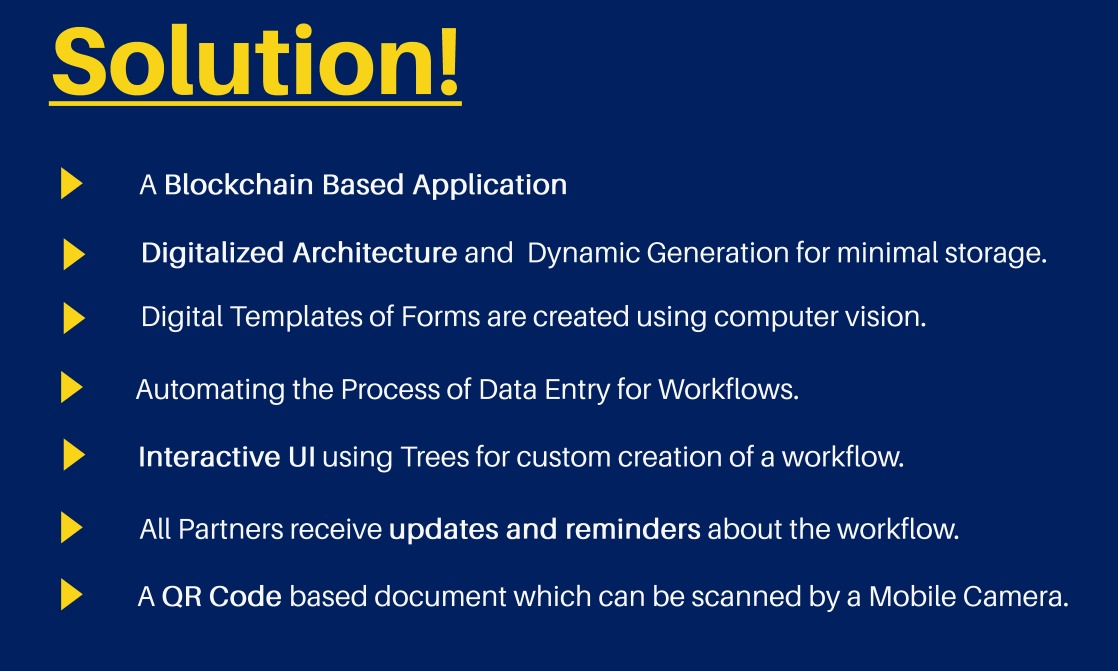 Solution!

A Blockchain Based Application

Digitalized Architecture and Dynamic Generation for minimal storage.

Digital Templates of Forms are created using computer vision.

Automating the Process of Data Entry for Workflows.

Interactive UI using Trees for custom creation of a workflow.

All Partners receive updates and reminders about the workflow.

A QR Code based document which can be scanned by a Mobile Camera.